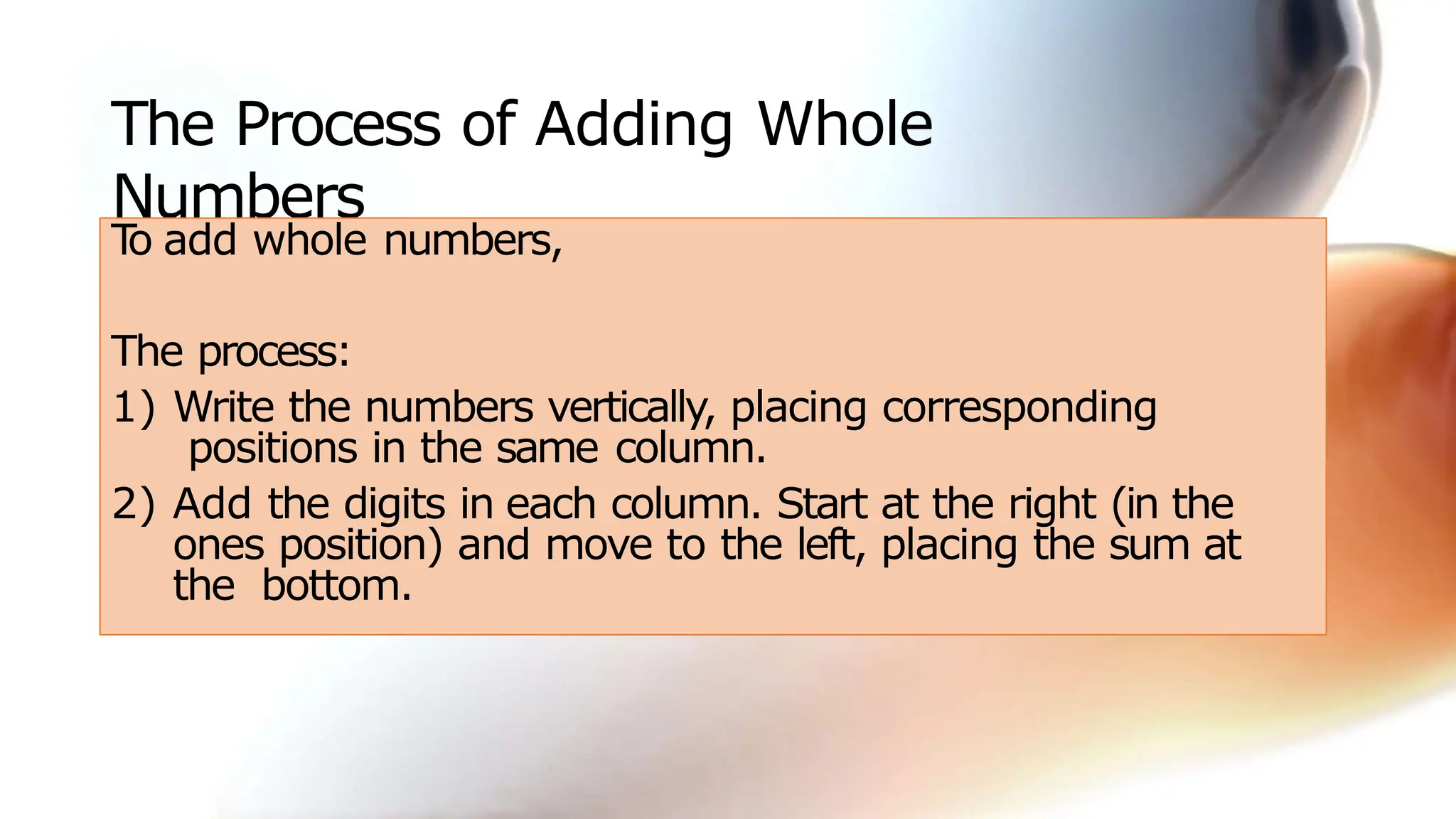 The Process of Adding Whole Numbers

To add whole numbers,

The process:

1) Write the numbers vertically, placing corresponding positions in the same column.

2) Add the digits in each column. Start at the right (in the ones position) and move to the left, placing the sum at the bottom.